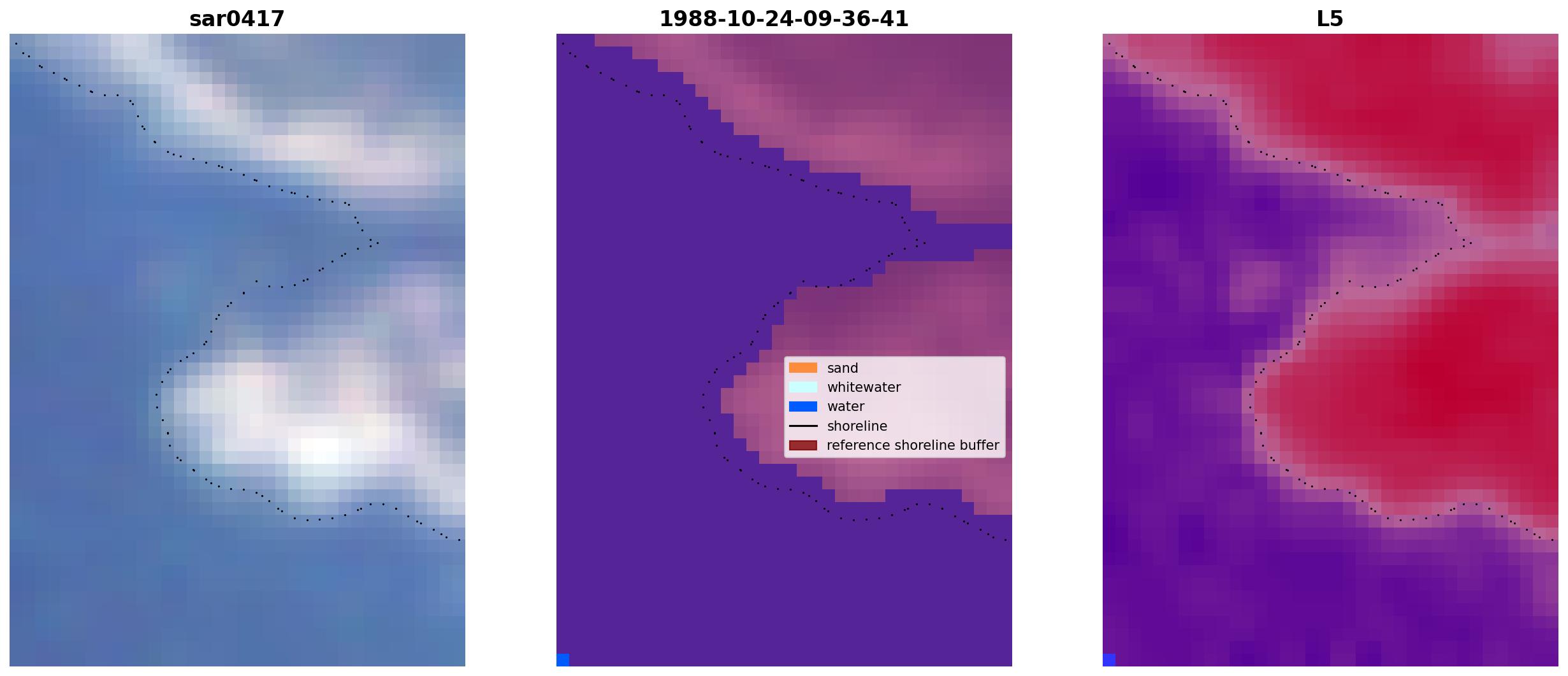 sar0417

1988-10-24-09-36-41

sand
whitewater
water
shoreline
reference shoreline buffer

L5